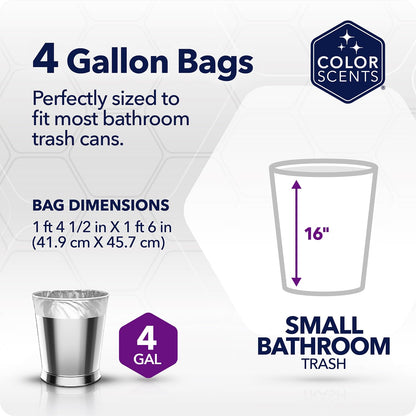 4 Gallon Bags

Perfectly sized to fit most bathroom trash cans.

COLOR SCENTS®

BAG DIMENSIONS
1 ft 4 1/2 in X 1 ft 6 in
(41.9 cm X 45.7 cm)

16"

4
GAL

SMALL
BATHROOM
TRASH